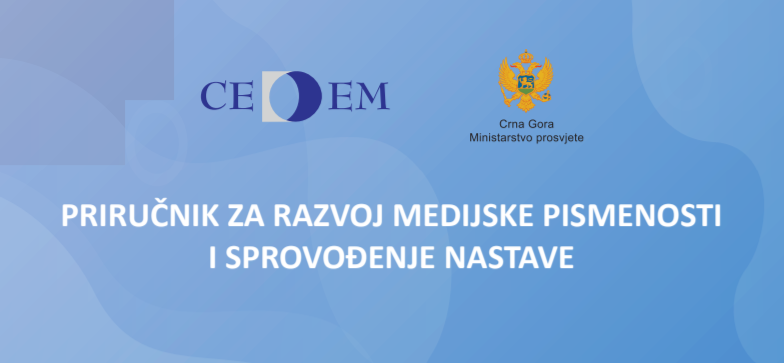 CEDEM

Crna Gora
Ministarstvo prosvjete

PRIRUČNIK ZA RAZVOJ MEDIJSKE PISMENOSTI I SPROVOĐENJE NASTAVE